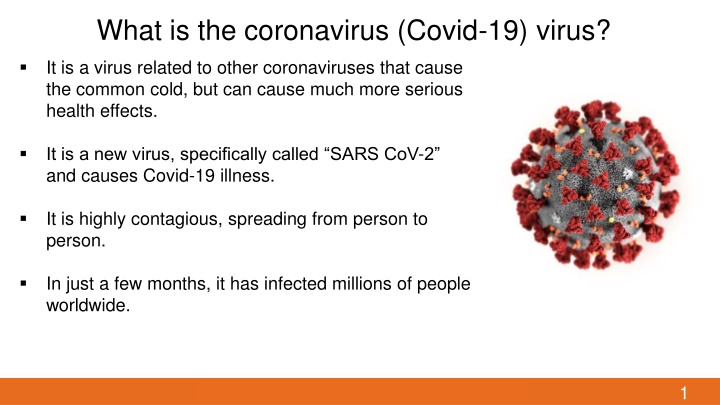 What is the coronavirus (Covid-19) virus?

▪ It is a virus related to other coronaviruses that cause the common cold, but can cause much more serious health effects.

▪ It is a new virus, specifically called “SARS CoV-2” and causes Covid-19 illness.

▪ It is highly contagious, spreading from person to person.

▪ In just a few months, it has infected millions of people worldwide.

1